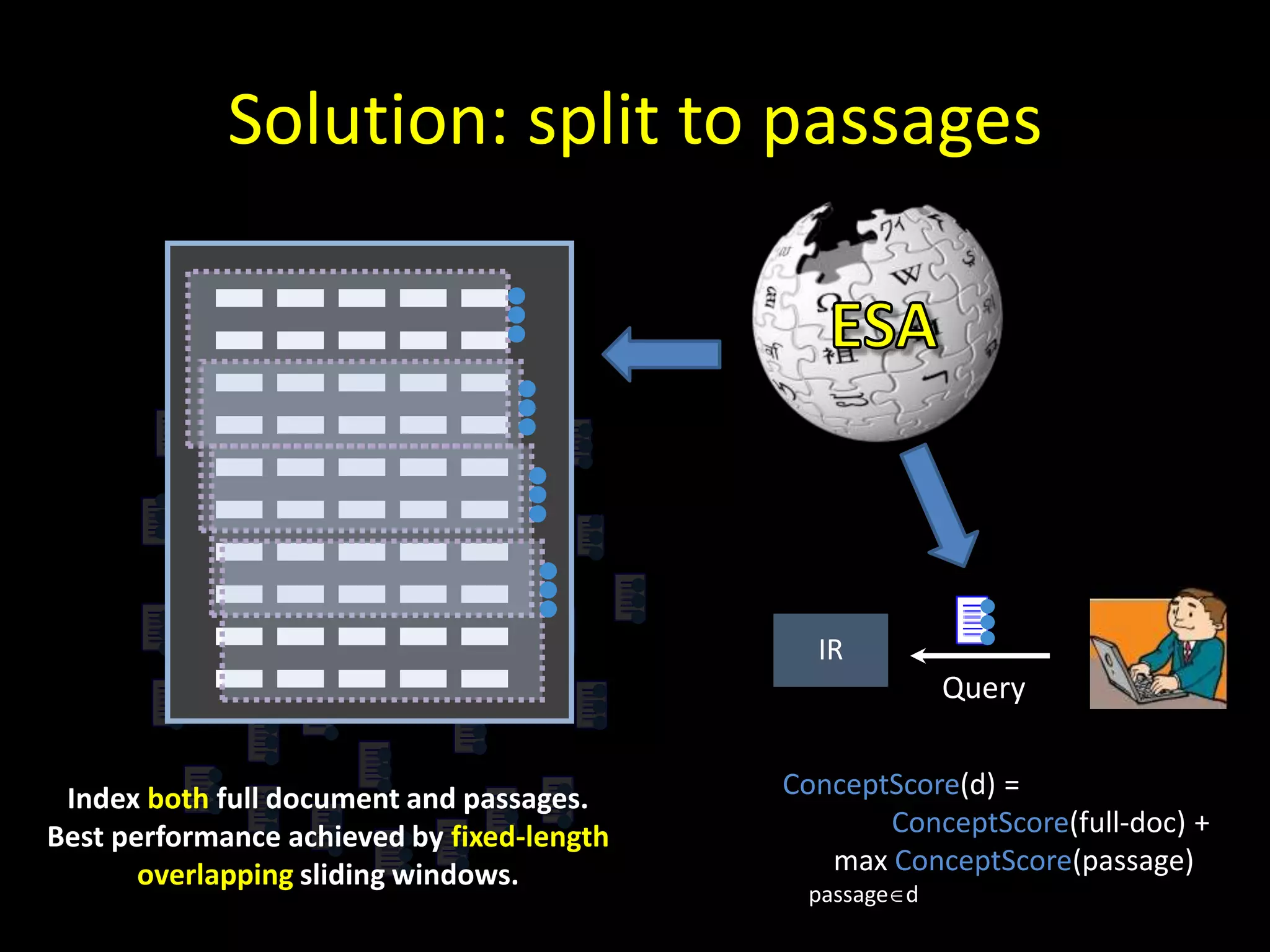 Solution: split to passages

ESA

IR

Query

Index both full document and passages. Best performance achieved by fixed-length overlapping sliding windows.

ConceptScore(d) =
ConceptScore(full-doc) +
max ConceptScore(passage)
passage∈d